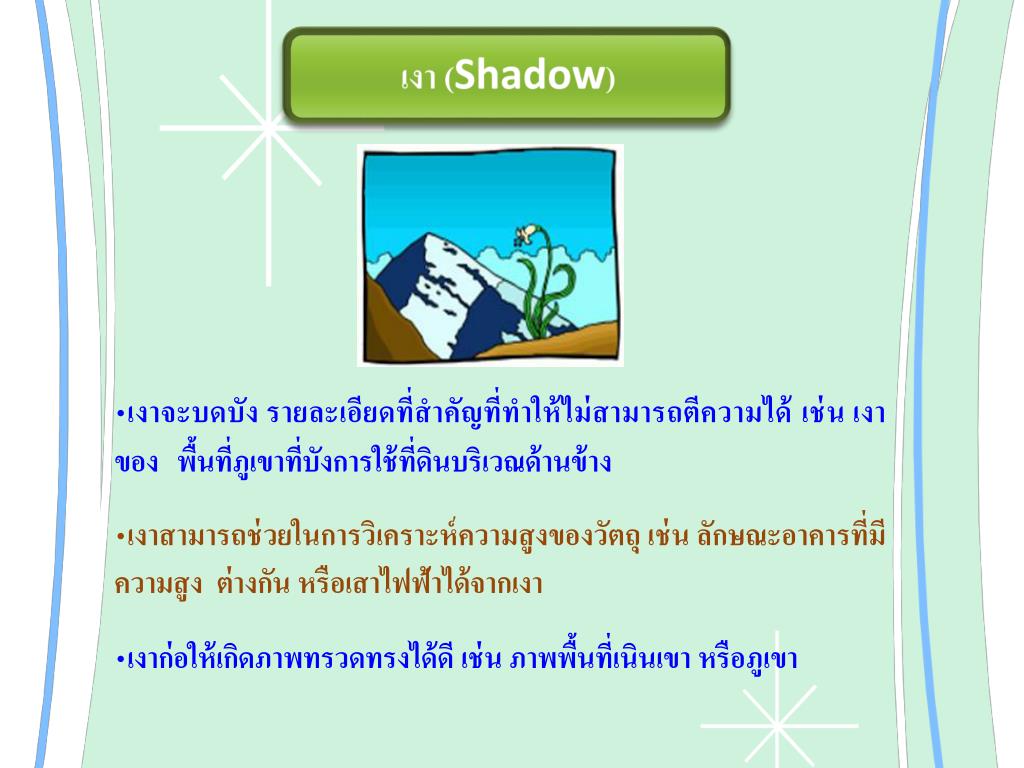 เงา (Shadow)

•เงาจะบดบัง รายละเอียดที่สำคัญที่ทำให้ไม่สามารถตีความได้ เช่น เงาของ พื้นที่ภูเขาที่บังการใช้ที่ดินบริเวณด้านข้าง

•เงาสามารถช่วยในการวิเคราะห์ความสูงของวัตถุ เช่น ลักษณะอาคารที่มีความสูง ต่างกัน หรือเสาไฟฟ้าได้จากเงา

•เงาก่อให้เกิดภาพทรวดทรงได้ดี เช่น ภาพพื้นที่เนินเขา หรือภูเขา